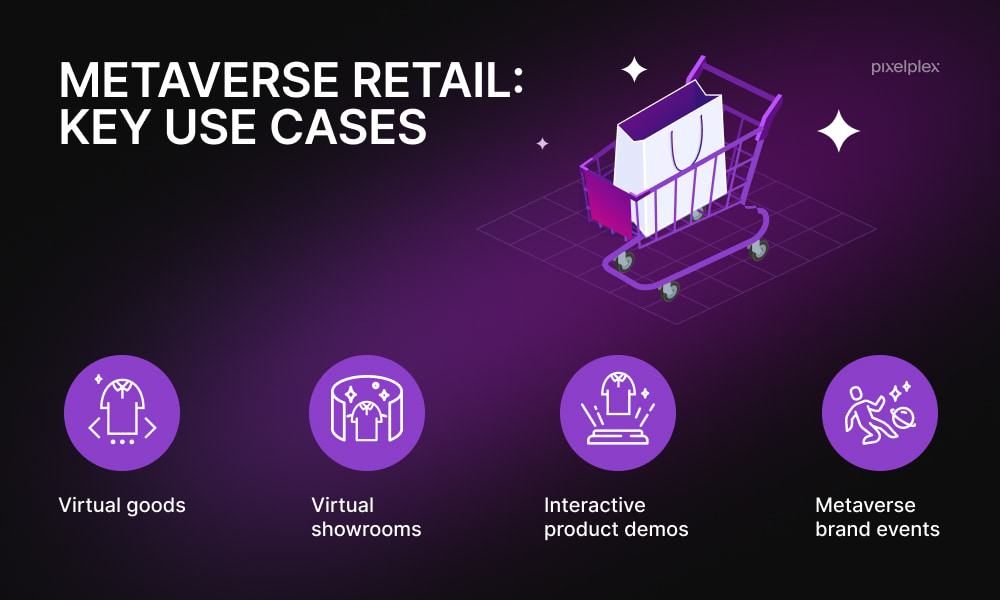 METAVERSE RETAIL: KEY USE CASES

pixelplex

Virtual goods

Virtual showrooms

Interactive product demos

Metaverse brand events